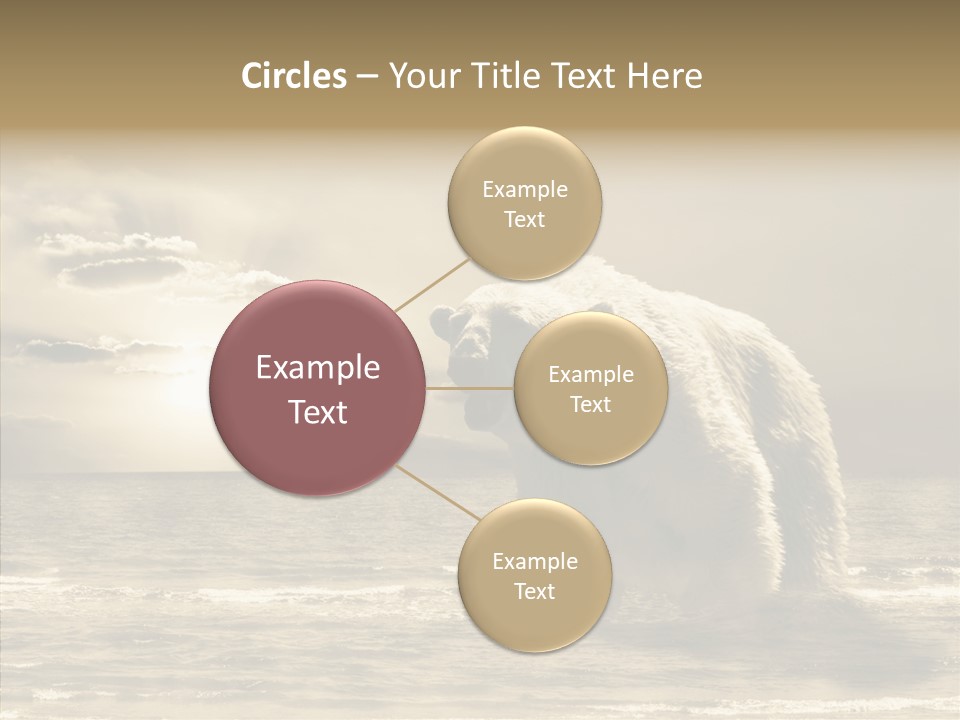 Circles – Your Title Text Here

Example Text

Example Text

Example Text

Example Text